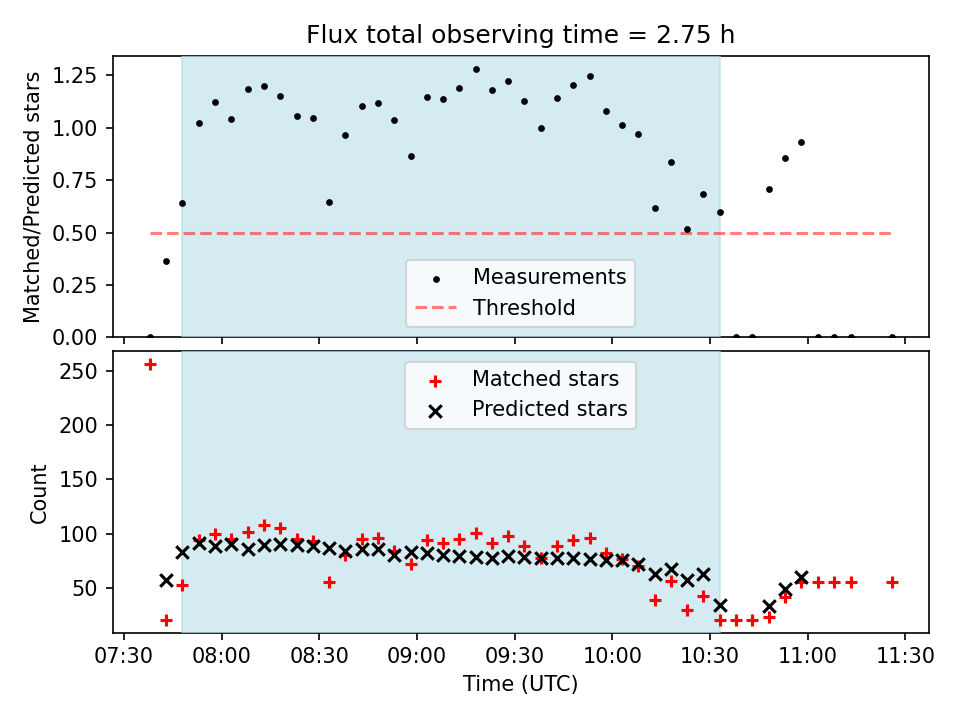 Flux total observing time = 2.75 h

Matched/Predicted stars

1.25
1.00
0.75
0.50
0.25
0.00

Measurements
Threshold

Count

250
200
150
100
50

Matched stars
Predicted stars

07:30
08:00
08:30
09:00
09:30
10:00
10:30
11:00
11:30

Time (UTC)